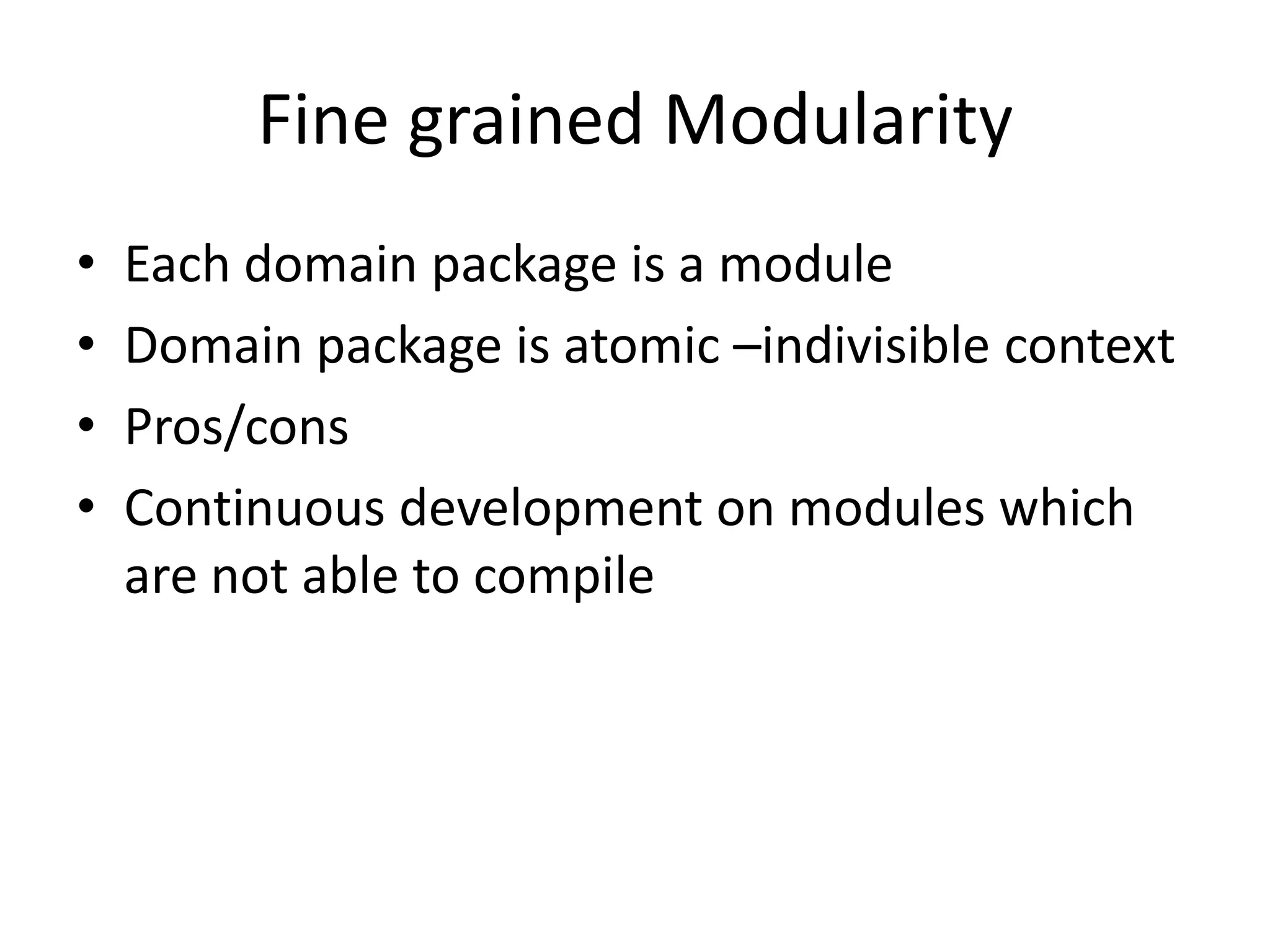 Fine grained Modularity

• Each domain package is a module
• Domain package is atomic –indivisible context
• Pros/cons
• Continuous development on modules which are not able to compile